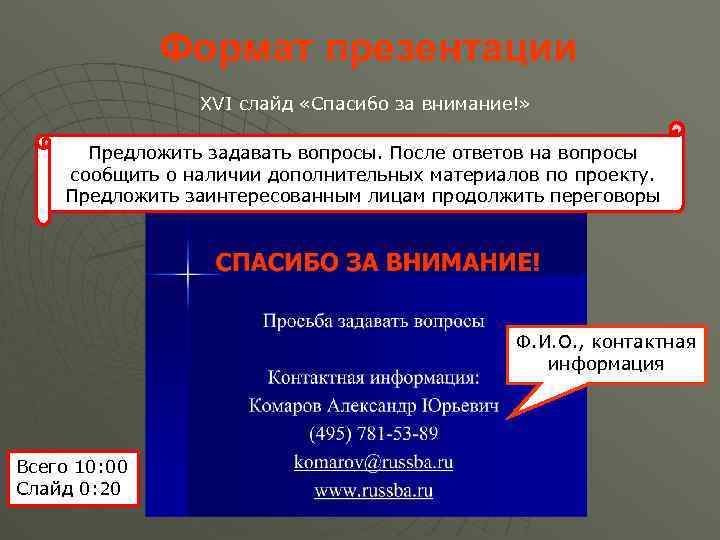 Формат презентации

XVI слайд «Спасибо за внимание!»

Предложить задавать вопросы. После ответов на вопросы сообщить о наличии дополнительных материалов по проекту. Предложить заинтересованным лицам продолжить переговоры

СПАСИБО ЗА ВНИМАНИЕ!

Просьба задавать вопросы

Контактная информация:
Комаров Александр Юрьевич
(495) 781-53-89
komarov@russba.ru
www.russba.ru

Ф.И.О., контактная информация

Всего 10:00
Слайд 0:20